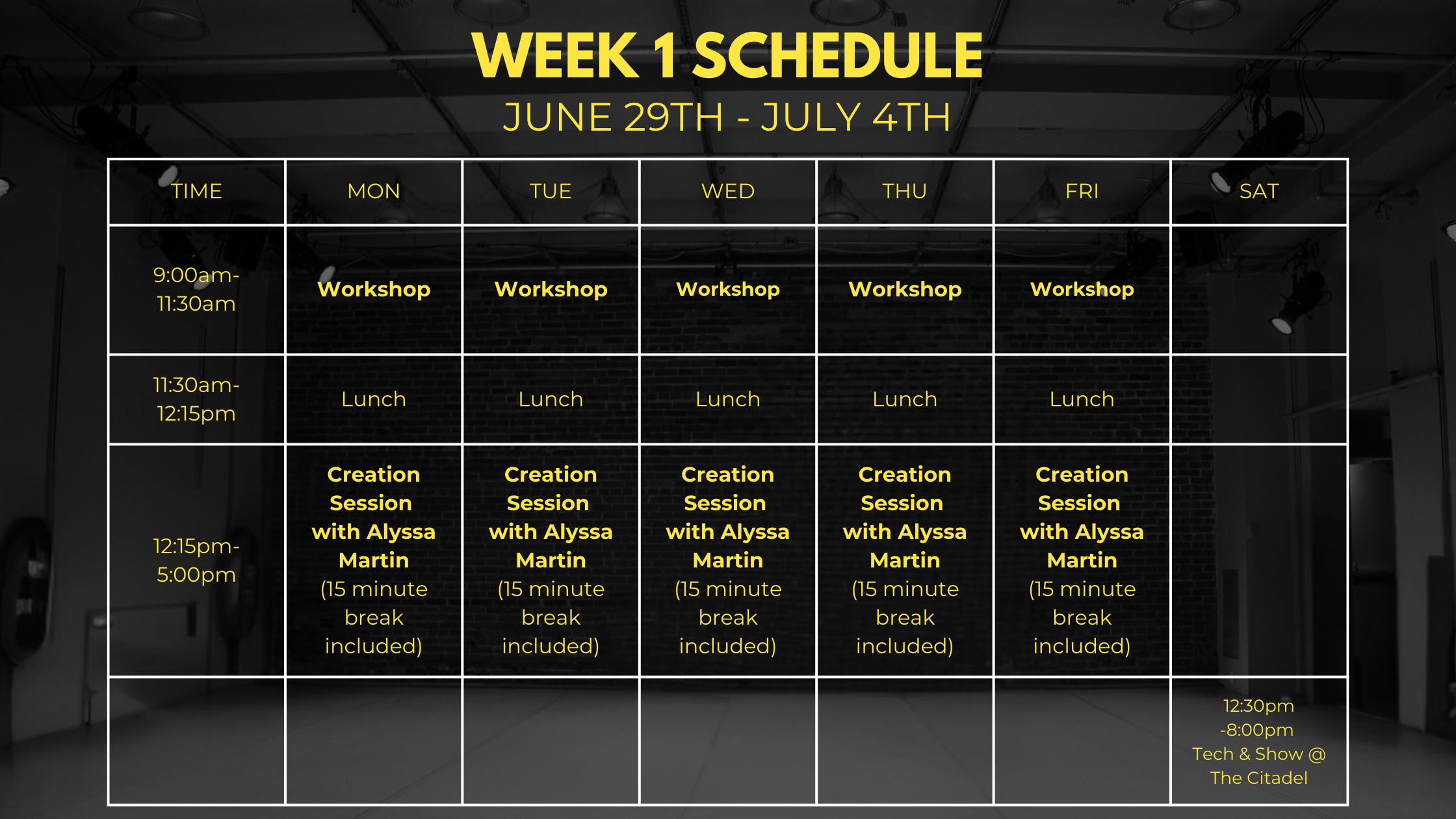 WEEK 1 SCHEDULE
JUNE 29TH - JULY 4TH

| TIME | MON | TUE | WED | THU | FRI | SAT |
|---|---|---|---|---|---|---|
| 9:00am-11:30am | Workshop | Workshop | Workshop | Workshop | Workshop | |
| 11:30am-12:15pm | Lunch | Lunch | Lunch | Lunch | Lunch | |
| 12:15pm-5:00pm | Creation Session with Alyssa Martin (15 minute break included) | Creation Session with Alyssa Martin (15 minute break included) | Creation Session with Alyssa Martin (15 minute break included) | Creation Session with Alyssa Martin (15 minute break included) | Creation Session with Alyssa Martin (15 minute break included) | |
| | | | | | | 12:30pm -8:00pm Tech & Show @ The Citadel |